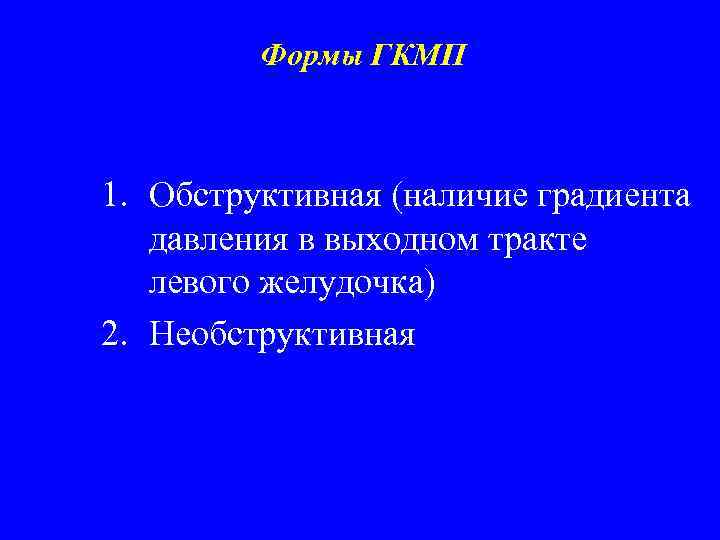 Формы ГКМП

1. Обструктивная (наличие градиента давления в выходном тракте левого желудочка)
2. Необструктивная